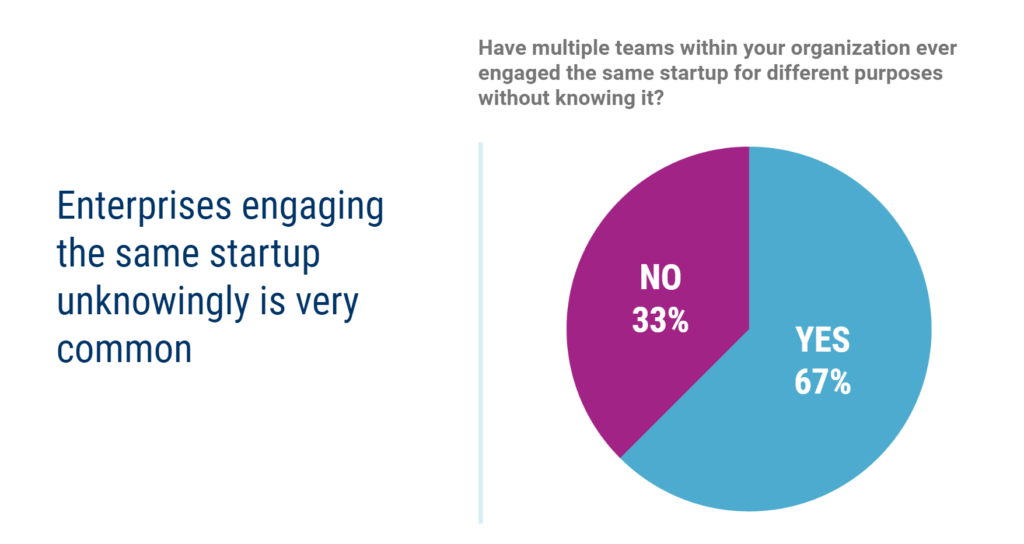 Enterprises engaging the same startup unknowingly is very common

Have multiple teams within your organization ever engaged the same startup for different purposes without knowing it?

NO
33%

YES
67%